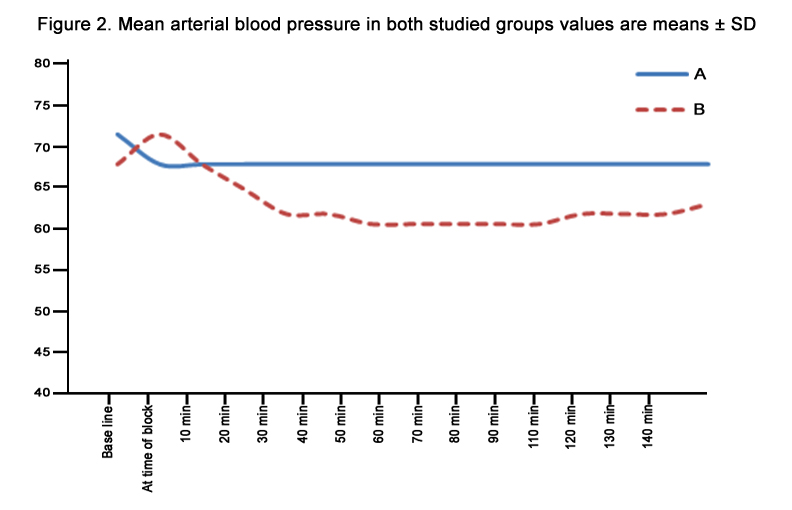 Figure 2. Mean arterial blood pressure in both studied groups values are means ± SD

80
75
70
65
60
55
50
45
40

A
B

Base line
At time of block
10 min
20 min
30 min
40 min
50 min
60 min
70 min
80 min
90 min
110 min
120 min
130 min
140 min